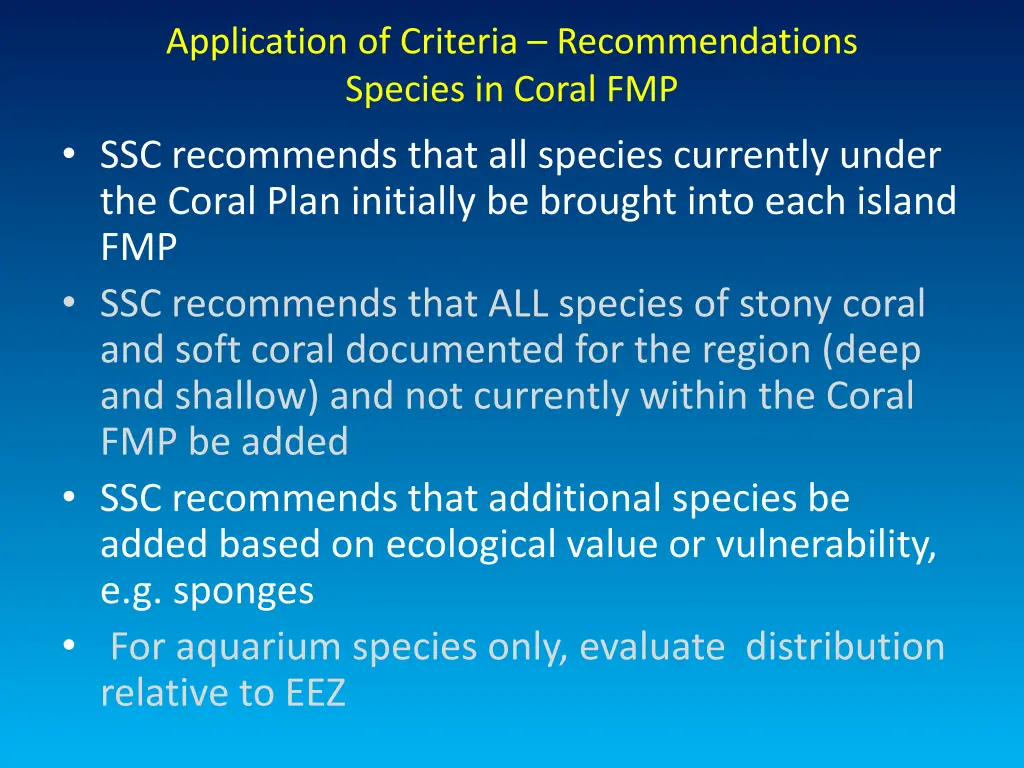 Application of Criteria – Recommendations
Species in Coral FMP

• SSC recommends that all species currently under the Coral Plan initially be brought into each island FMP
• SSC recommends that ALL species of stony coral and soft coral documented for the region (deep and shallow) and not currently within the Coral FMP be added
• SSC recommends that additional species be added based on ecological value or vulnerability, e.g. sponges
• For aquarium species only, evaluate distribution relative to EEZ